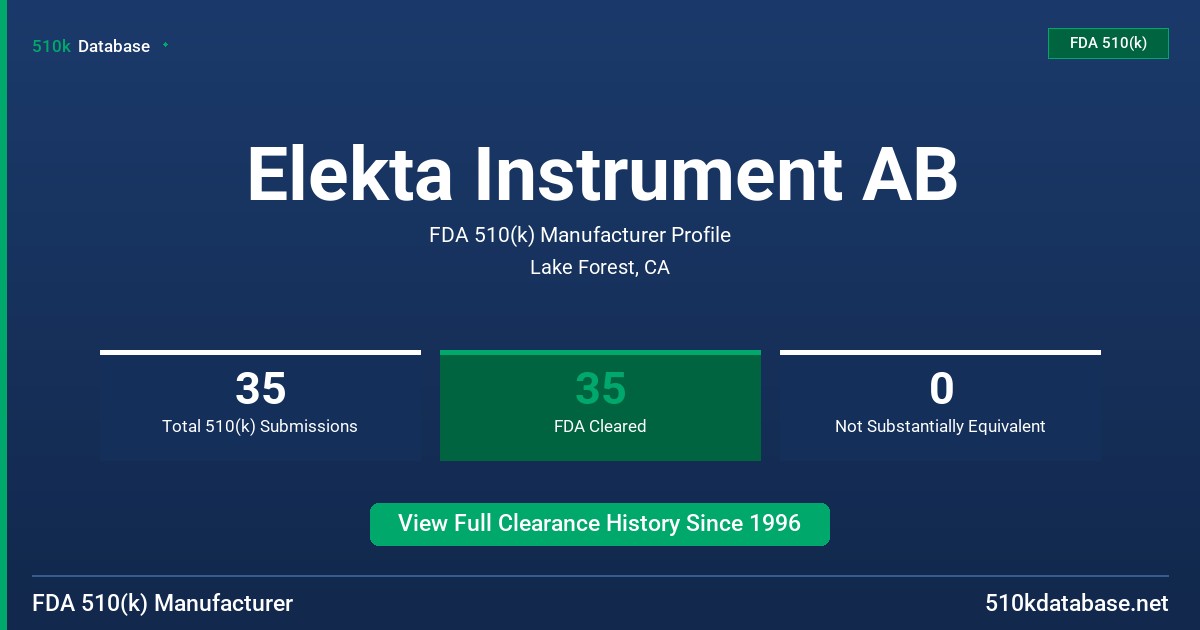 510k Database

FDA 510(k)

Elekta Instrument AB

FDA 510(k) Manufacturer Profile

Lake Forest, CA

35
Total 510(k) Submissions

35
FDA Cleared

0
Not Substantially Equivalent

View Full Clearance History Since 1996

FDA 510(k) Manufacturer

510kdatabase.net